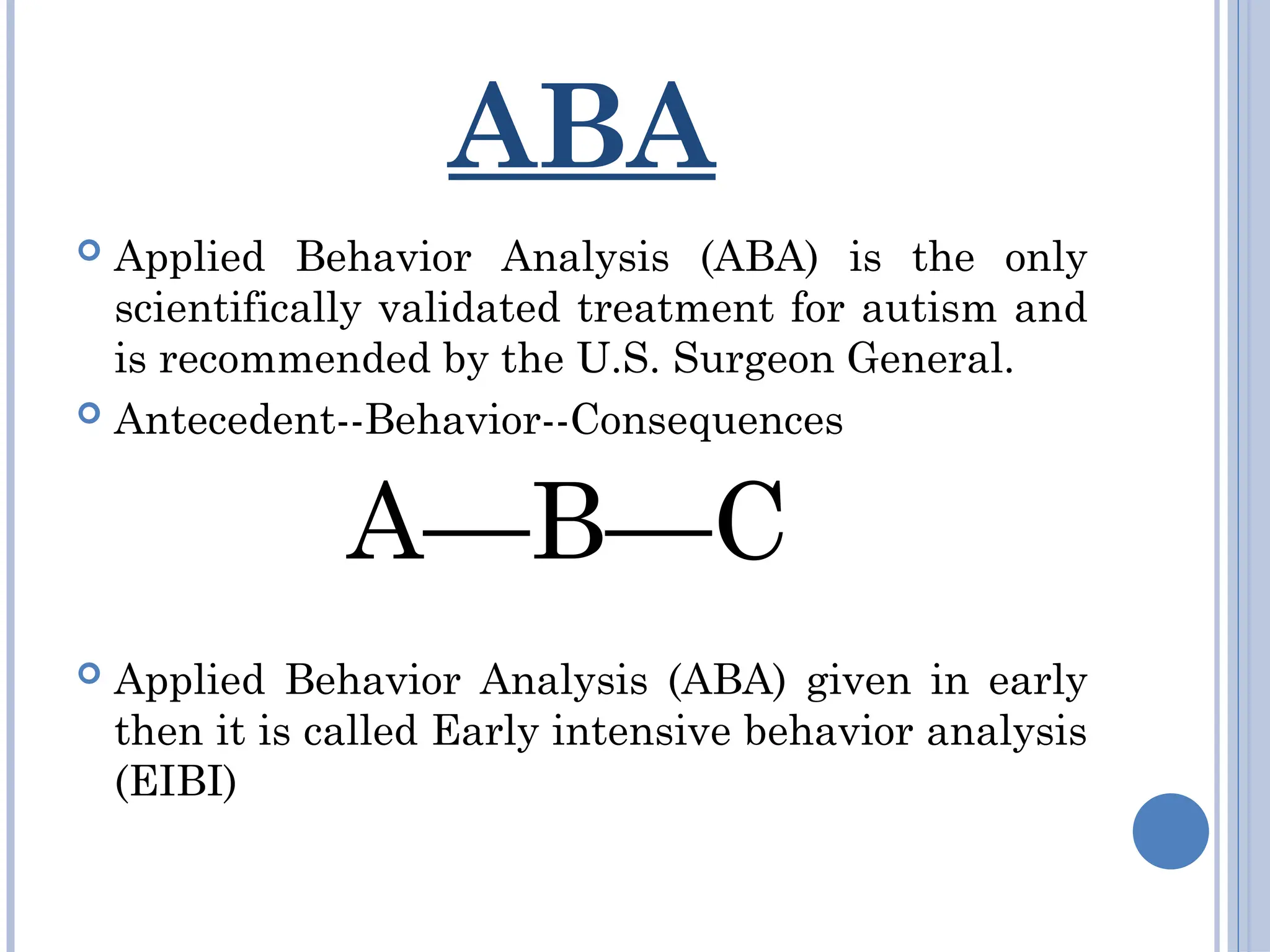 ABA

Applied Behavior Analysis (ABA) is the only scientifically validated treatment for autism and is recommended by the U.S. Surgeon General.

Antecedent--Behavior--Consequences

A—B—C

Applied Behavior Analysis (ABA) given in early then it is called Early intensive behavior analysis (EIBI)